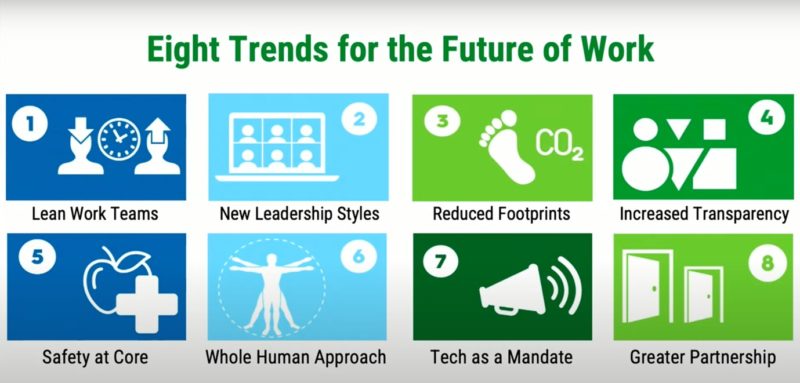 Eight Trends for the Future of Work

1
Lean Work Teams

2
New Leadership Styles

3
$CO_2$
Reduced Footprints

4
Increased Transparency

5
Safety at Core

6
Whole Human Approach

7
Tech as a Mandate

8
Greater Partnership